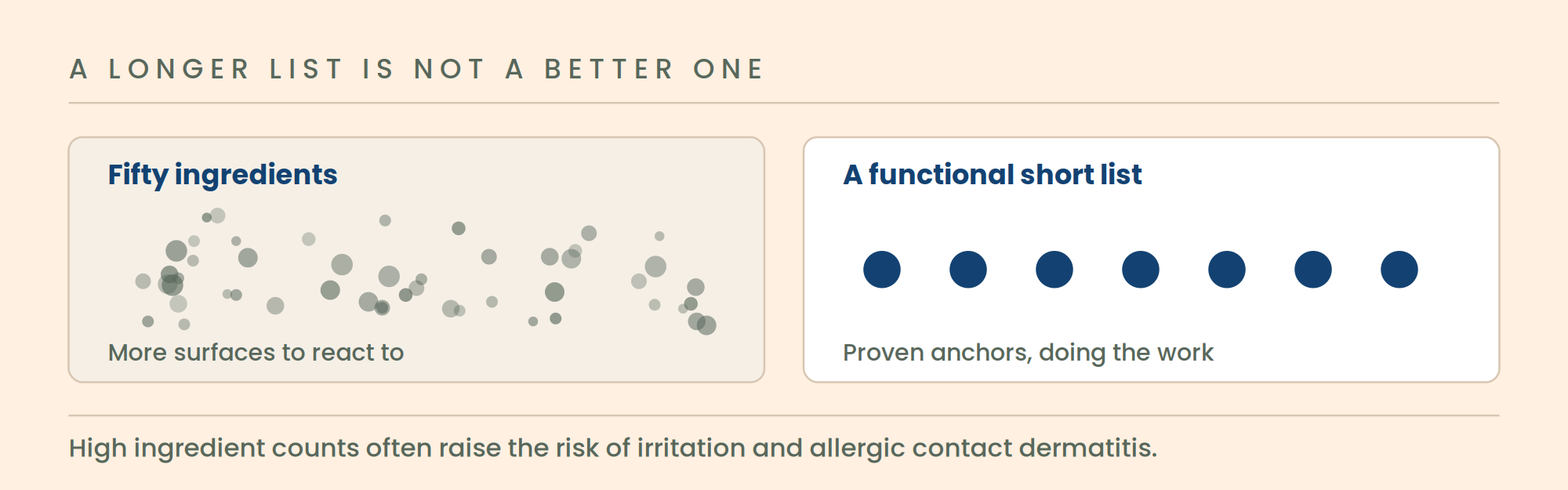 A LONGER LIST IS NOT A BETTER ONE

Fifty ingredients

More surfaces to react to

A functional short list

Proven anchors, doing the work

High ingredient counts often raise the risk of irritation and allergic contact dermatitis.